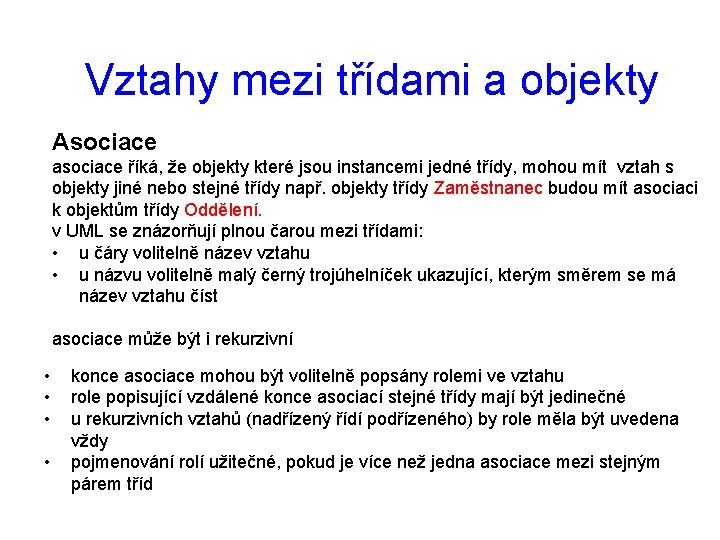 Vztahy mezi třídami a objekty

Asociace

asociace říká, že objekty které jsou instancemi jedné třídy, mohou mít vztah s objekty jiné nebo stejné třídy např. objekty třídy Zaměstnanec budou mít asociaci k objektům třídy Oddělení.
v UML se znázorňují plnou čarou mezi třídami:
• u čáry volitelně název vztahu
• u názvu volitelně malý černý trojúhelníček ukazující, kterým směrem se má název vztahu číst

asociace může být i rekurzivní

• konce asociace mohou být volitelně popsány rolemi ve vztahu
• role popisující vzdálené konce asociací stejné třídy mají být jedinečné
• u rekurzivních vztahů (nadřízený řídí podřízeného) by role měla být uvedena vždy
• pojmenování rolí užitečné, pokud je více než jedna asociace mezi stejným párem tříd